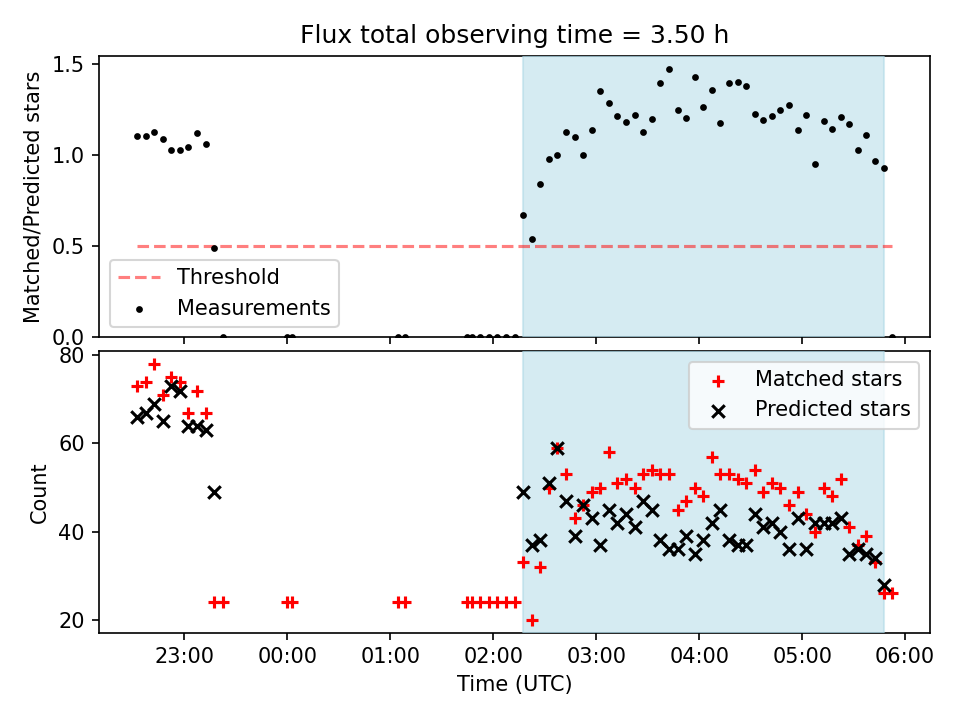 Flux total observing time = 3.50 h

Matched/Predicted stars

1.5
1.0
0.5
0.0

Threshold
Measurements

Count

80
60
40
20

Matched stars
Predicted stars

23:00
00:00
01:00
02:00
03:00
04:00
05:00
06:00

Time (UTC)